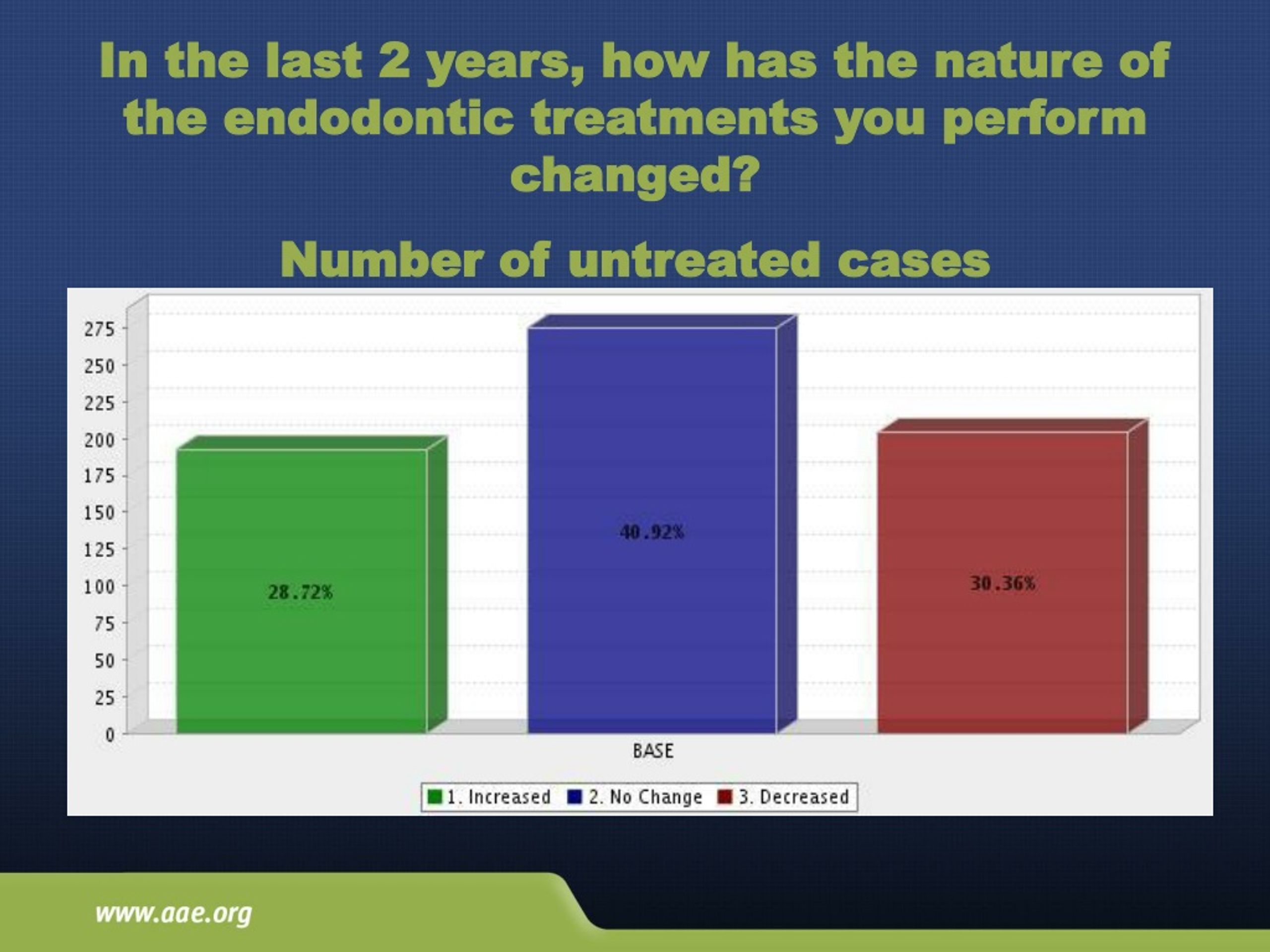 In the last 2 years, how has the nature of the endodontic treatments you perform changed?

Number of untreated cases

275
250
225
200
175
150
125
100
75
50
25
0

28.72%

40.92%

30.36%

BASE

1. Increased 2. No Change 3. Decreased

www.aae.org